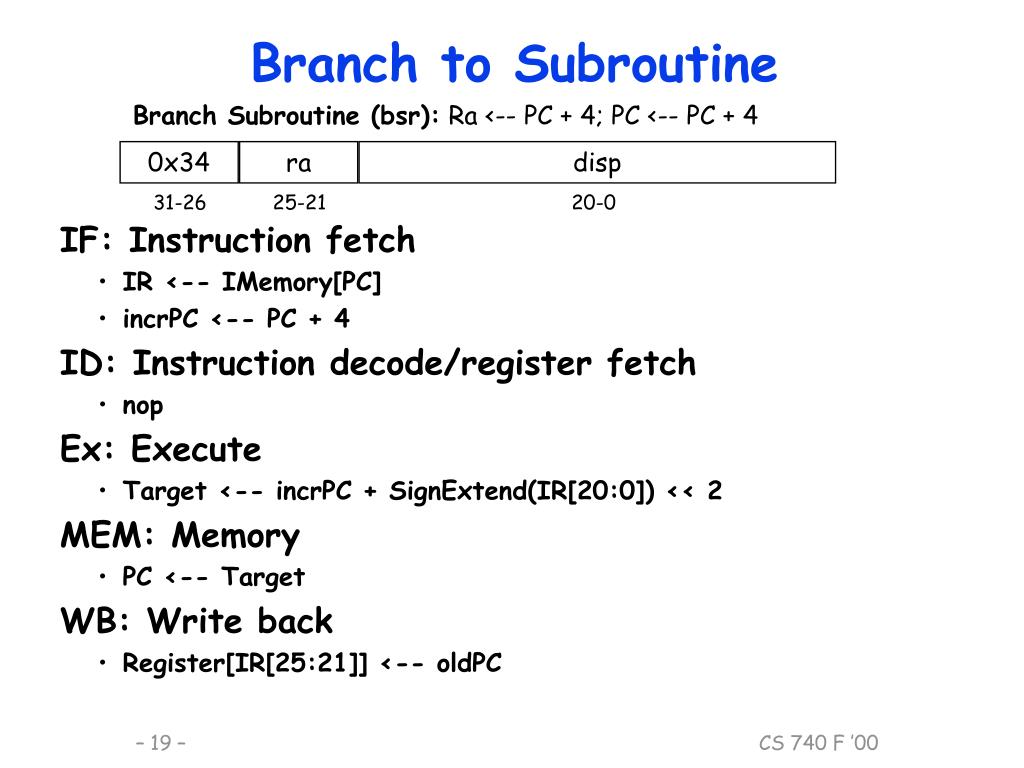 Branch to Subroutine

Branch Subroutine (bsr): Ra <-- PC + 4; PC <-- PC + 4

| 0x34 | ra | disp |
|---|---|---|
| 31-26 | 25-21 | 20-0 |

IF: Instruction fetch
• IR <-- IMemory[PC]
• incrPC <-- PC + 4

ID: Instruction decode/register fetch
• nop

Ex: Execute
• Target <-- incrPC + SignExtend(IR[20:0]) << 2

MEM: Memory
• PC <-- Target

WB: Write back
• Register[IR[25:21]] <-- oldPC

– 19 –

CS 740 F '00